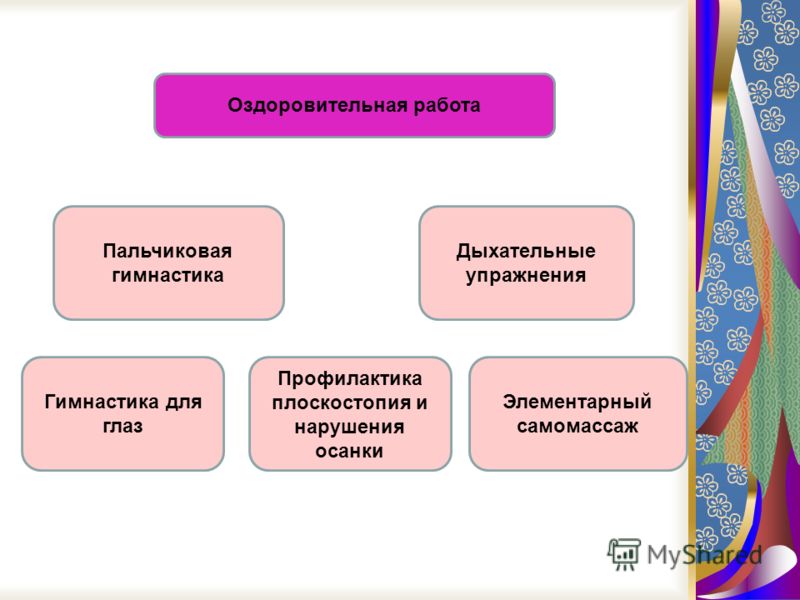 Оздоровительная работа

Пальчиковая гимнастика

Дыхательные упражнения

Гимнастика для глаз

Профилактика плоскостопия и нарушения осанки

Элементарный самомассаж

MyShared